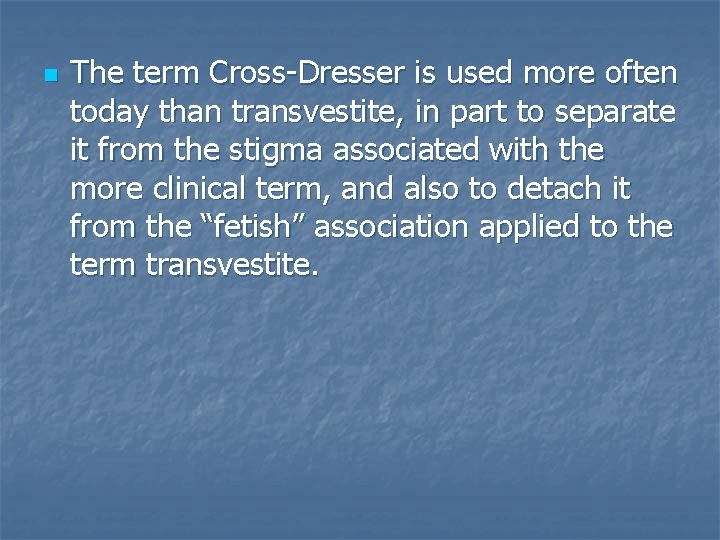 The term Cross-Dresser is used more often today than transvestite, in part to separate it from the stigma associated with the more clinical term, and also to detach it from the “fetish” association applied to the term transvestite.